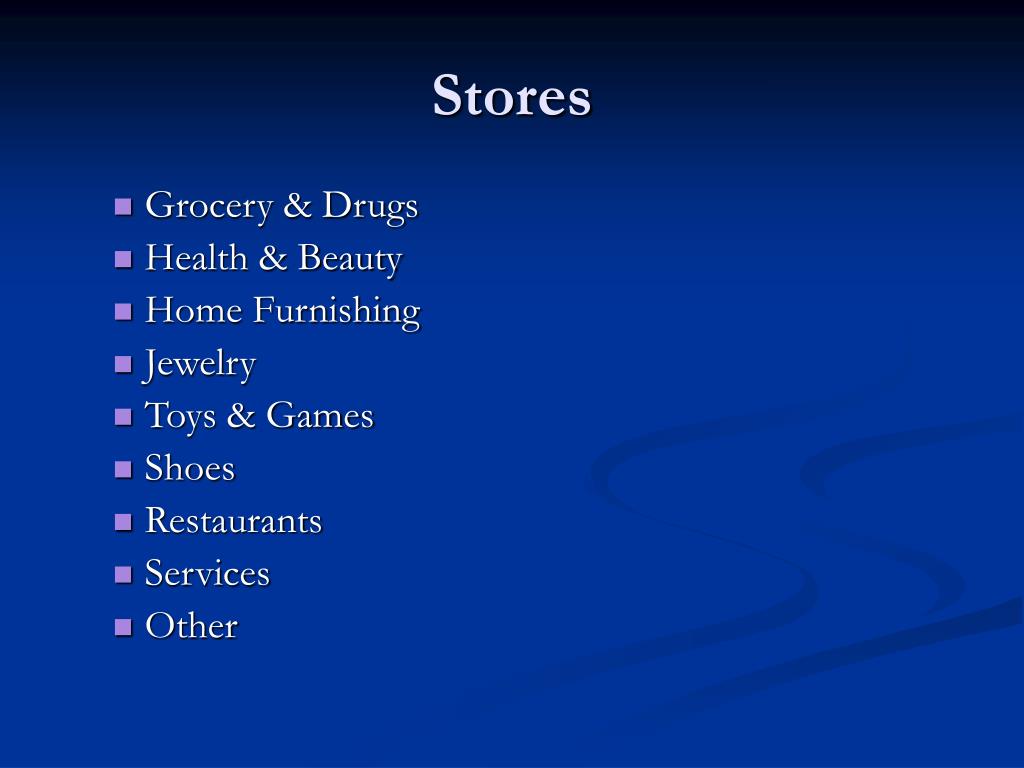 Stores

- Grocery & Drugs
- Health & Beauty
- Home Furnishing
- Jewelry
- Toys & Games
- Shoes
- Restaurants
- Services
- Other